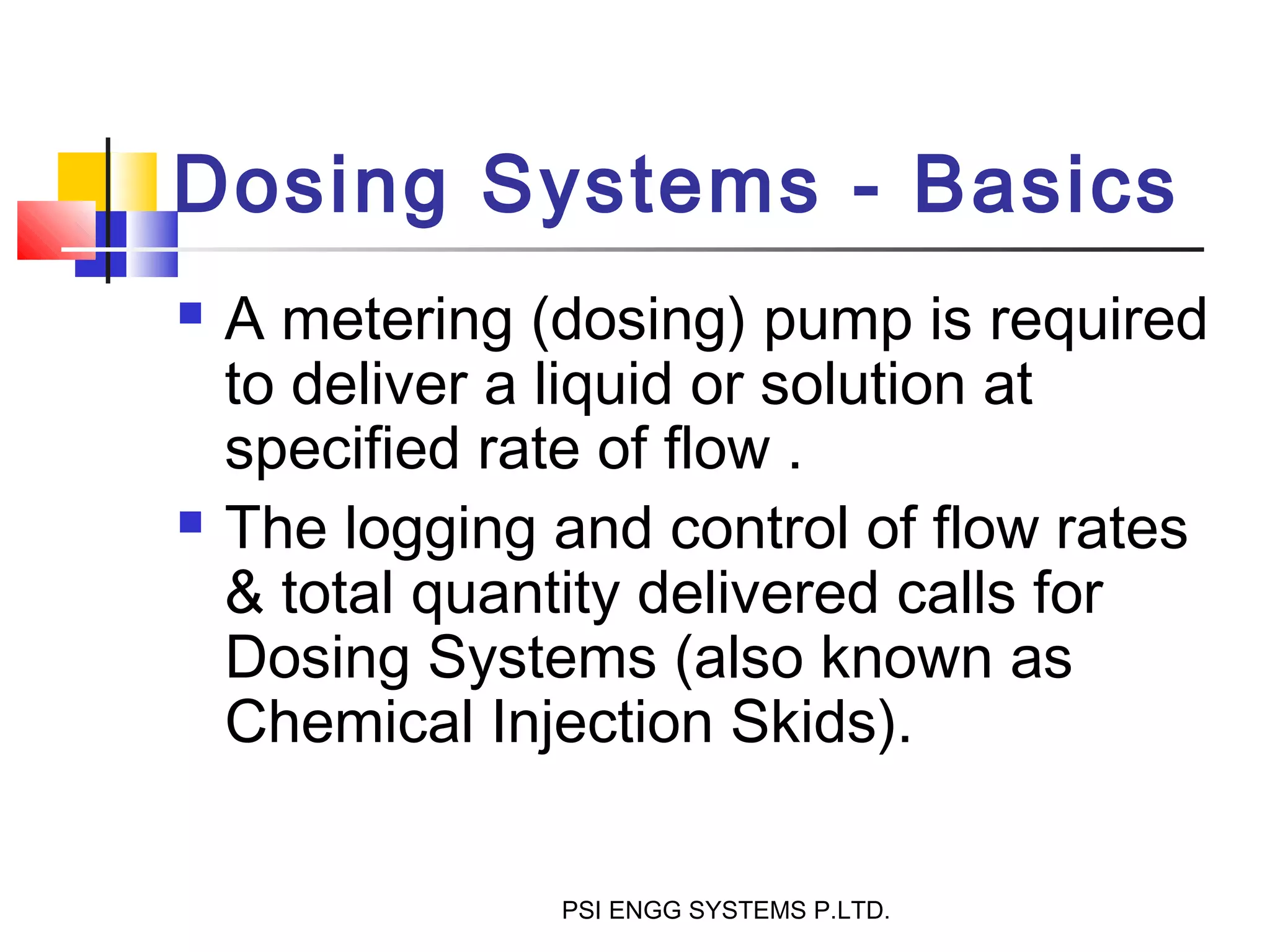 Dosing Systems - Basics

- A metering (dosing) pump is required to deliver a liquid or solution at specified rate of flow .
- The logging and control of flow rates & total quantity delivered calls for Dosing Systems (also known as Chemical Injection Skids).

PSI ENGG SYSTEMS P.LTD.